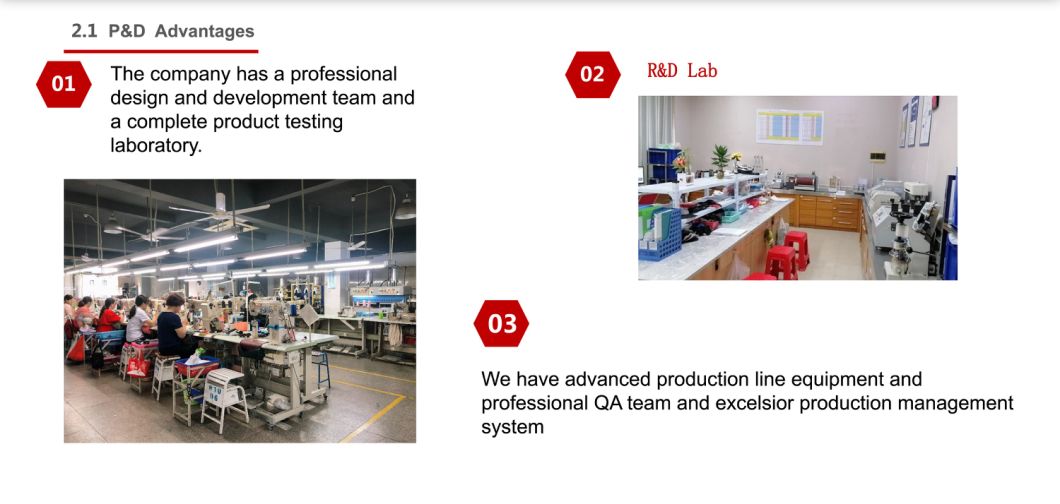 2.1 P&D Advantages

01

The company has a professional design and development team and a complete product testing laboratory.

02

R&D Lab

03

We have advanced production line equipment and professional QA team and excelsior production management system